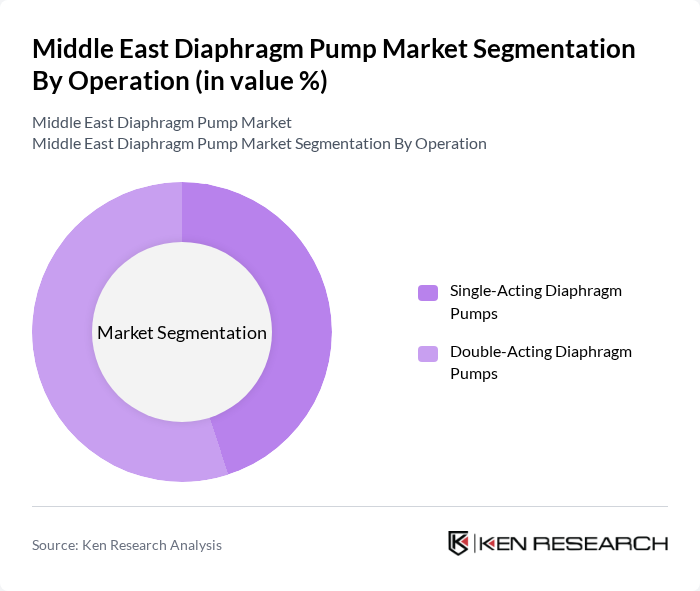 Middle East Diaphragm Pump Market Segmentation By Operation (in value %)

Middle East Diaphragm Pump Market
Middle East Diaphragm Pump Market Segmentation By Operation

Market Segmentation

Single-Acting Diaphragm Pumps

Double-Acting Diaphragm Pumps

Source: Ken Research Analysis

KEN RESEARCH